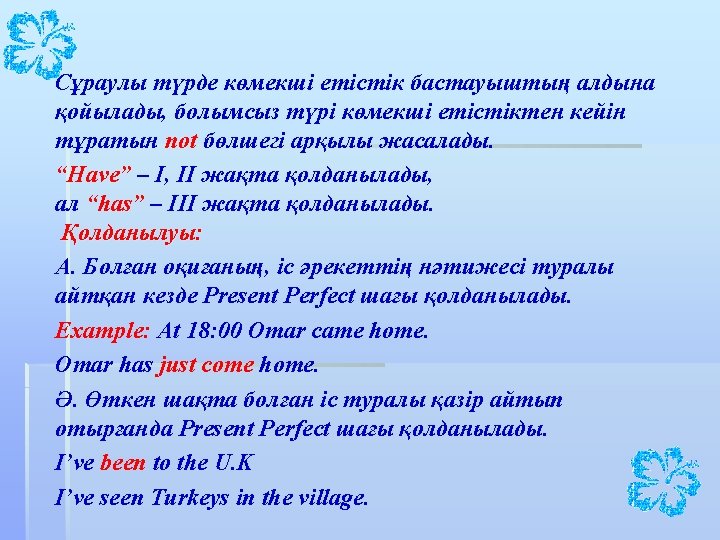 Сұраулы түрде көмекші етістік бастауыштың алдына қойылады, болымсыз түрі көмекші етістіктен кейін тұратын not бөлшегі арқылы жасалады.

“Have” – I, II жақта қолданылады,
ал “has” – III жақта қолданылады.

Қолданылуы:

А. Болған оқиғаның, іс әрекеттің нәтижесі туралы айтқан кезде Present Perfect шағы қолданылады.

Example: At 18:00 Omar came home.

Omar has just come home.

Ә. Өткен шақта болған іс туралы қазір айтып отырғанда Present Perfect шағы қолданылады.

I’ve been to the U.K

I’ve seen Turkeys in the village.